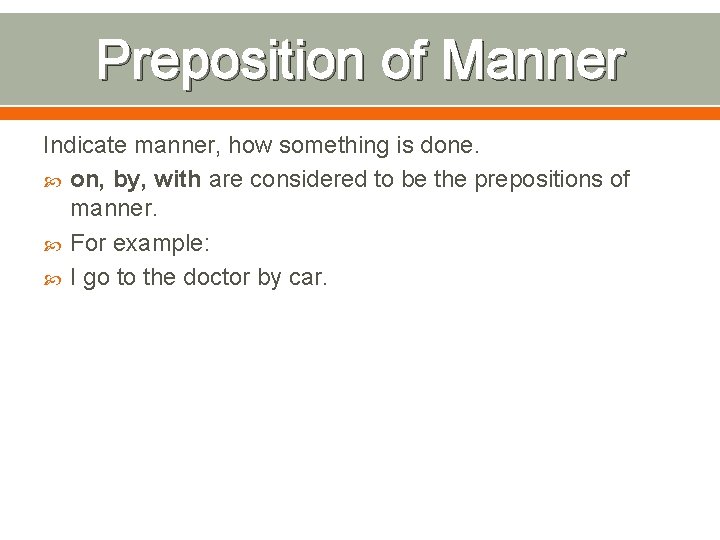 Preposition of Manner

Indicate manner, how something is done.

on, by, with are considered to be the prepositions of manner.

For example:

I go to the doctor by car.